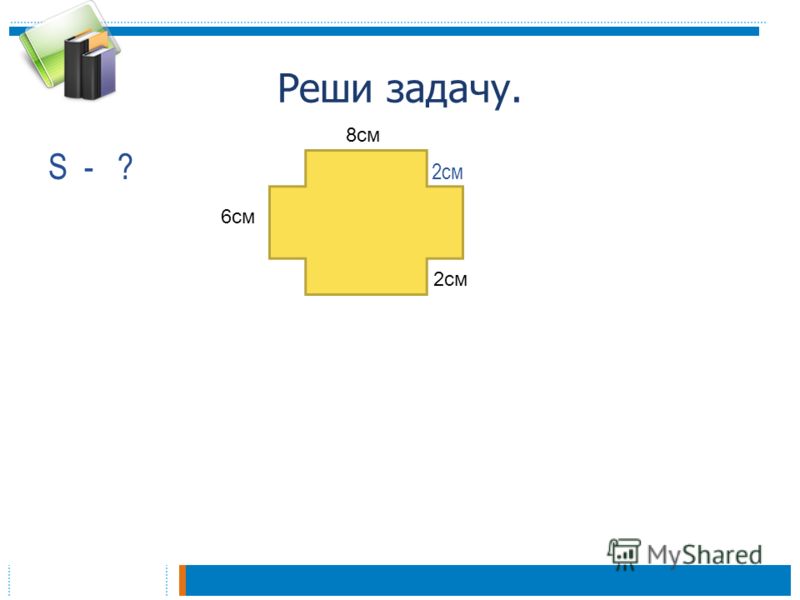 Реши задачу.

S - ?

8см

2см

6см

2см

MyShared